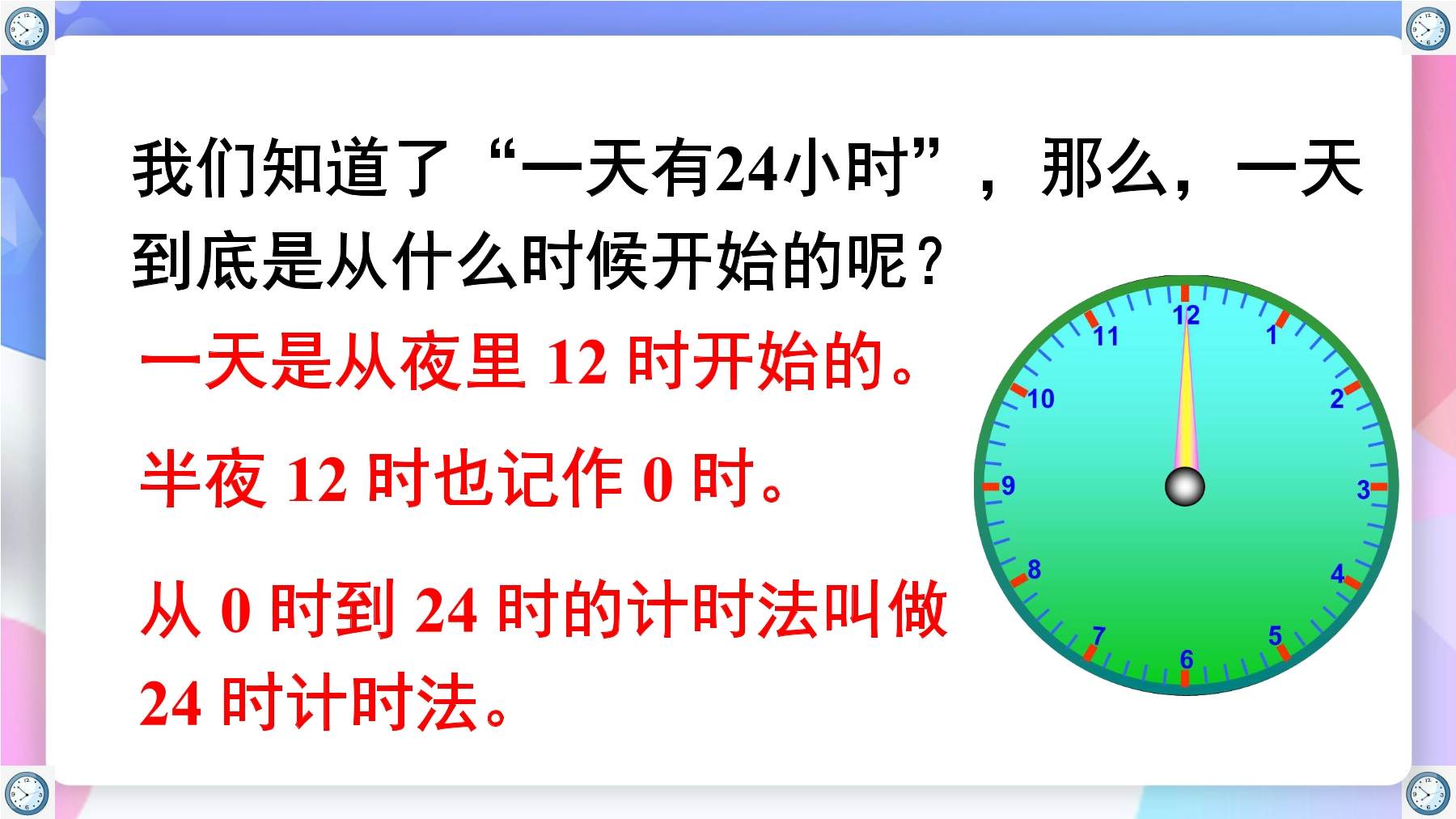 我们知道了“一天有24小时”，那么，一天到底是从什么时候开始的呢？

一天是从夜里 12 时开始的。

半夜 12 时也记作 0 时。

从 0 时到 24 时的计时法叫做 24 时计时法。

12
1
2
3
4
5
6
7
8
9
10
11